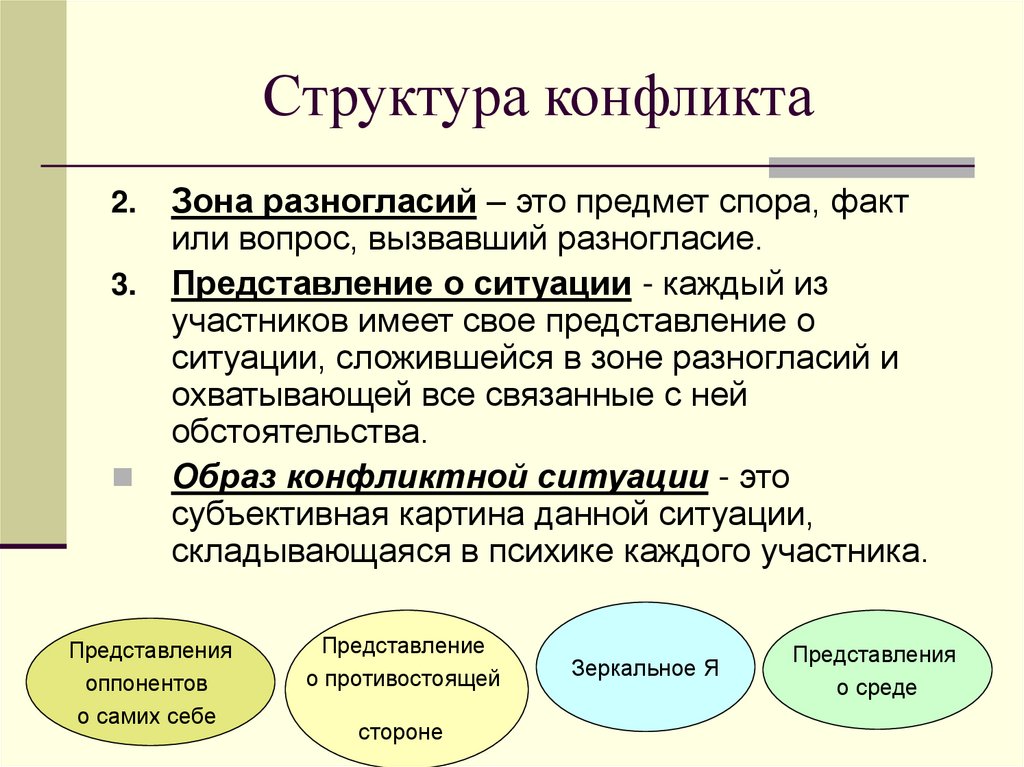 Структура конфликта

2. Зона разногласий – это предмет спора, факт или вопрос, вызвавший разногласие.

3. Представление о ситуации - каждый из участников имеет свое представление о ситуации, сложившейся в зоне разногласий и охватывающей все связанные с ней обстоятельства.

Образ конфликтной ситуации - это субъективная картина данной ситуации, складывающаяся в психике каждого участника.

Представления оппонентов о самих себе

Представление о противостоящей стороне

Зеркальное Я

Представления о среде